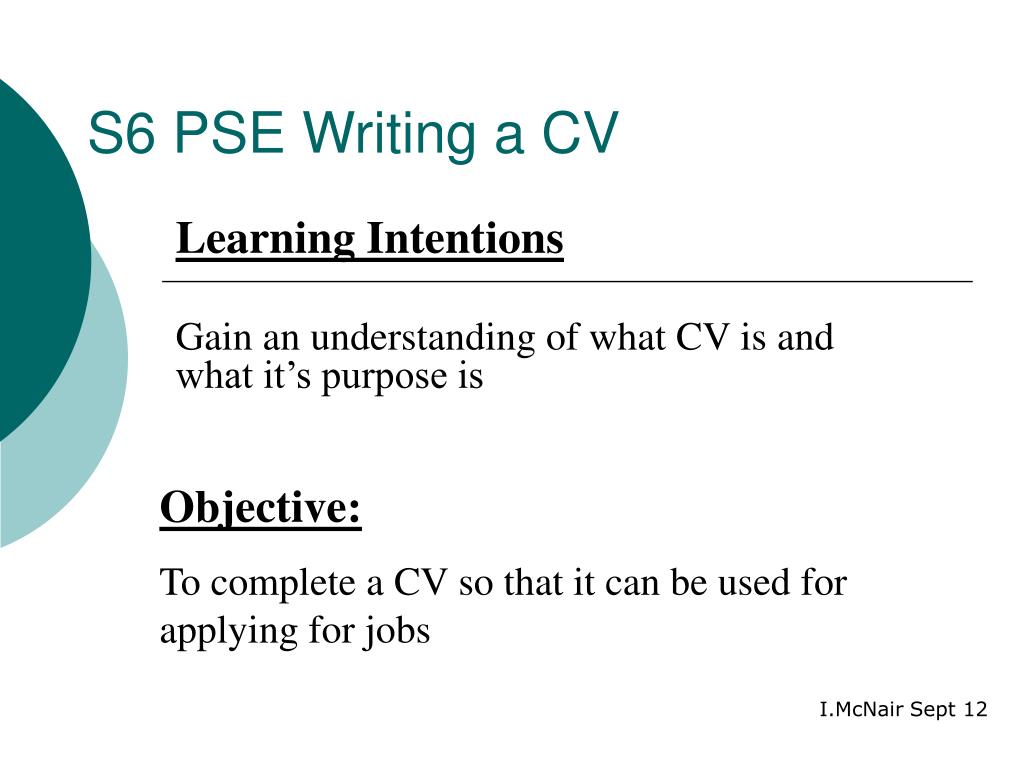 S6 PSE Writing a CV

Learning Intentions

Gain an understanding of what CV is and what it’s purpose is

Objective:

To complete a CV so that it can be used for applying for jobs

I.McNair Sept 12